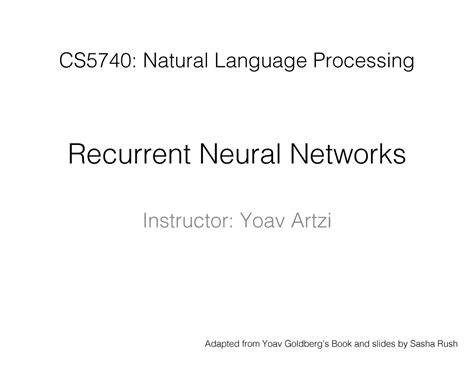 CS5740: Natural Language Processing

Recurrent Neural Networks

Instructor: Yoav Artzi

Adapted from Yoav Goldberg's Book and slides by Sasha Rush